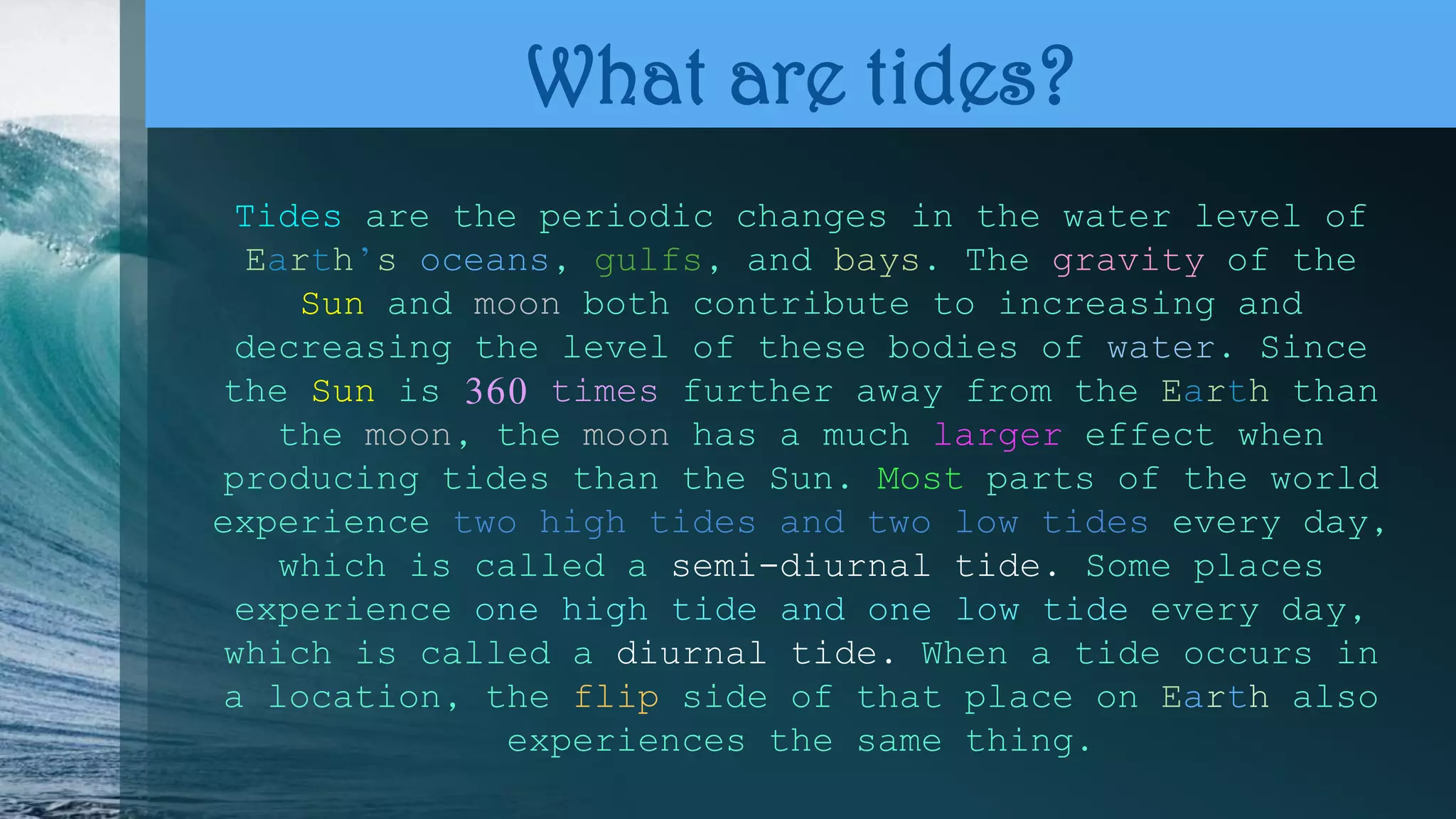 What are tides?

Tides are the periodic changes in the water level of Earth's oceans, gulfs, and bays. The gravity of the Sun and moon both contribute to increasing and decreasing the level of these bodies of water. Since the Sun is 360 times further away from the Earth than the moon, the moon has a much larger effect when producing tides than the Sun. Most parts of the world experience two high tides and two low tides every day, which is called a semi-diurnal tide. Some places experience one high tide and one low tide every day, which is called a diurnal tide. When a tide occurs in a location, the flip side of that place on Earth also experiences the same thing.